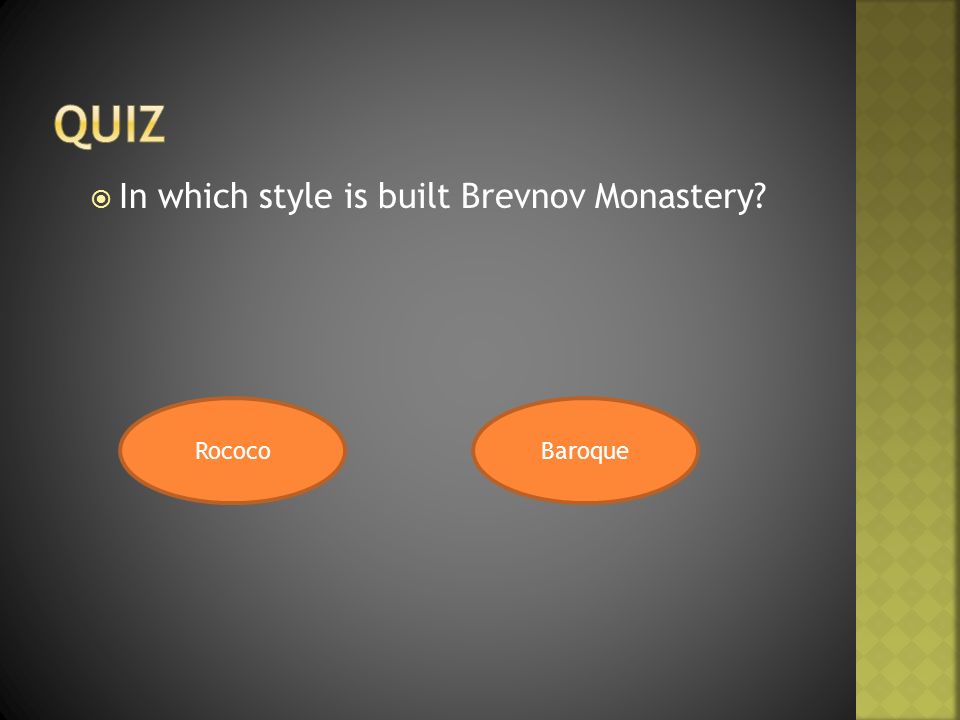 QUIZ

In which style is built Brevnov Monastery?

Rococo

Baroque